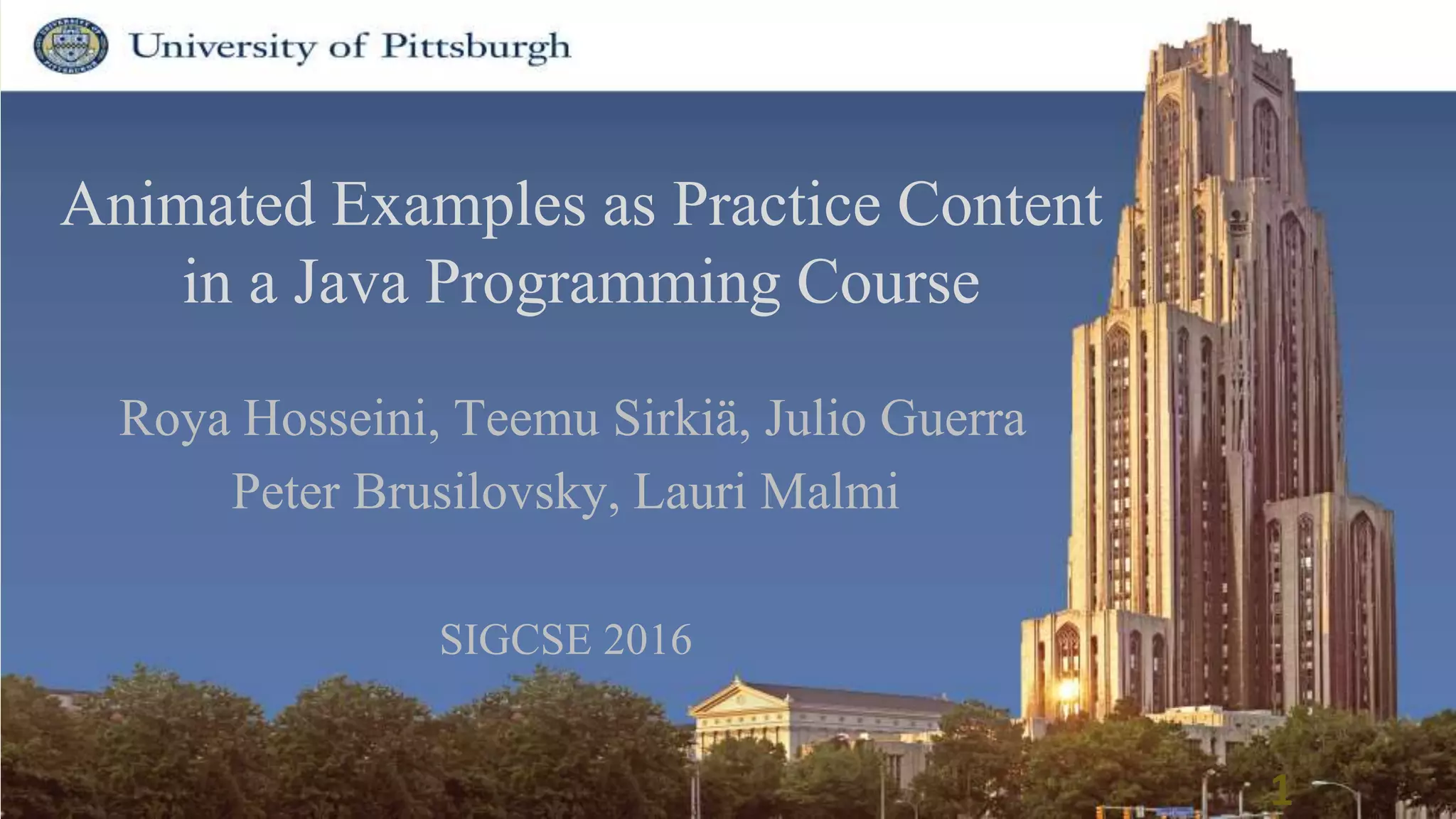 University of Pittsburgh

Animated Examples as Practice Content in a Java Programming Course

Roya Hosseini, Teemu Sirkiä, Julio Guerra
Peter Brusilovsky, Lauri Malmi

SIGCSE 2016

1